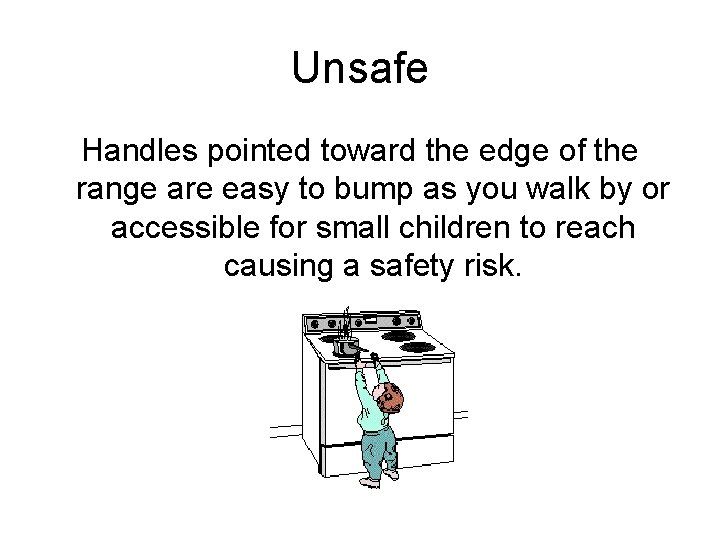 Unsafe

Handles pointed toward the edge of the range are easy to bump as you walk by or accessible for small children to reach causing a safety risk.